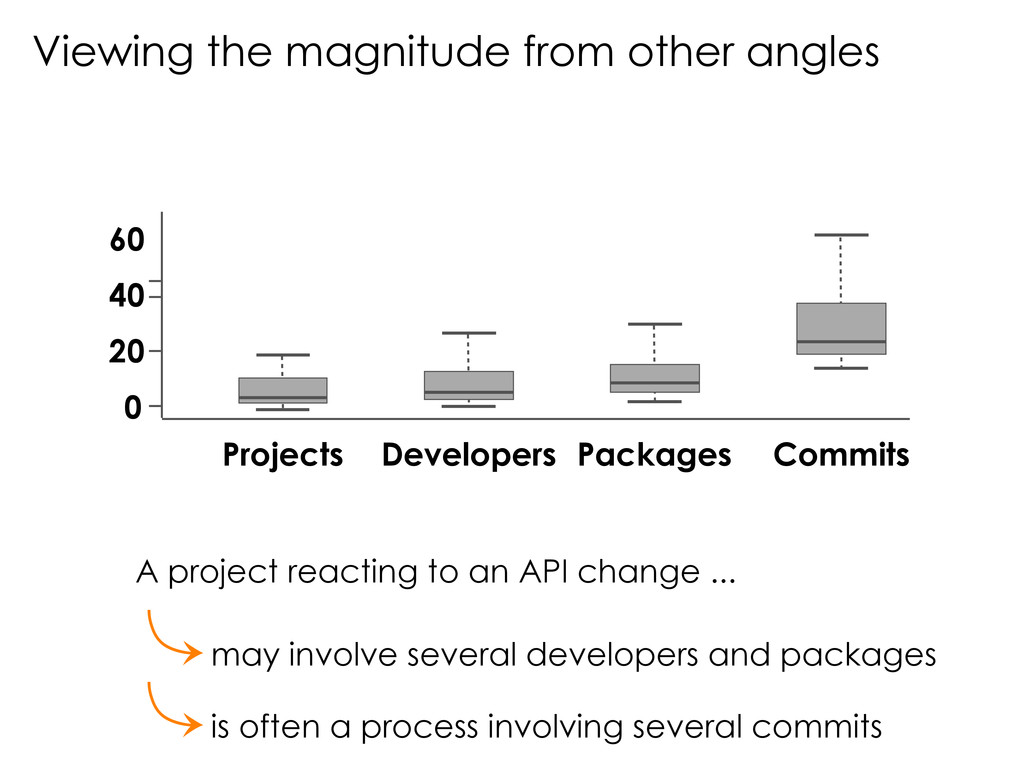 Viewing the magnitude from other angles

60
40
20
0

Projects Developers Packages Commits

A project reacting to an API change ...

may involve several developers and packages

is often a process involving several commits